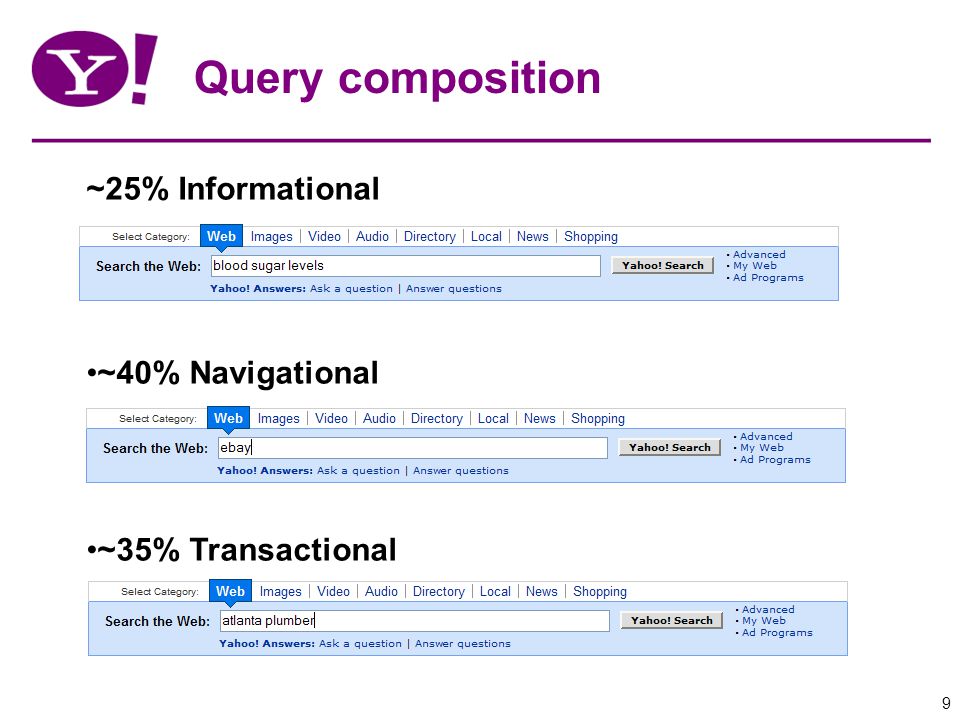 Y!

Query composition

~25% Informational

Select Category: Web | Images | Video | Audio | Directory | Local | News | Shopping

Search the Web: blood sugar levels

Yahoo! Search

• Advanced
• My Web
• Ad Programs

Yahoo! Answers: Ask a question | Answer questions

•~40% Navigational

Select Category: Web | Images | Video | Audio | Directory | Local | News | Shopping

Search the Web: ebay

Yahoo! Search

• Advanced
• My Web
• Ad Programs

Yahoo! Answers: Ask a question | Answer questions

•~35% Transactional

Select Category: Web | Images | Video | Audio | Directory | Local | News | Shopping

Search the Web: atlanta plumber

Yahoo! Search

• Advanced
• My Web
• Ad Programs

Yahoo! Answers: Ask a question | Answer questions

9